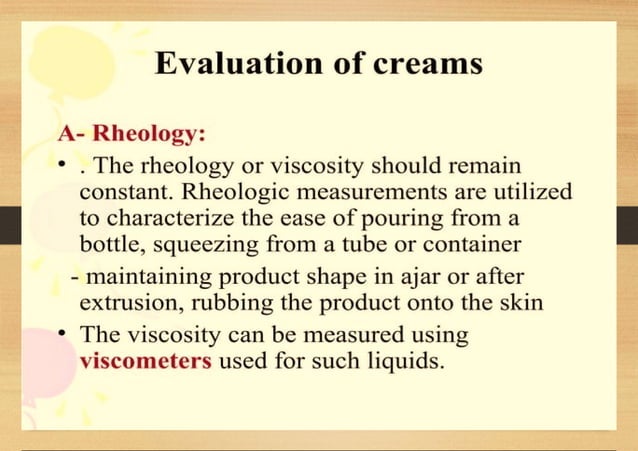 Evaluation of creams

A- Rheology:

• . The rheology or viscosity should remain constant. Rheologic measurements are utilized to characterize the ease of pouring from a bottle, squeezing from a tube or container

- maintaining product shape in ajar or after extrusion, rubbing the product onto the skin

• The viscosity can be measured using viscometers used for such liquids.